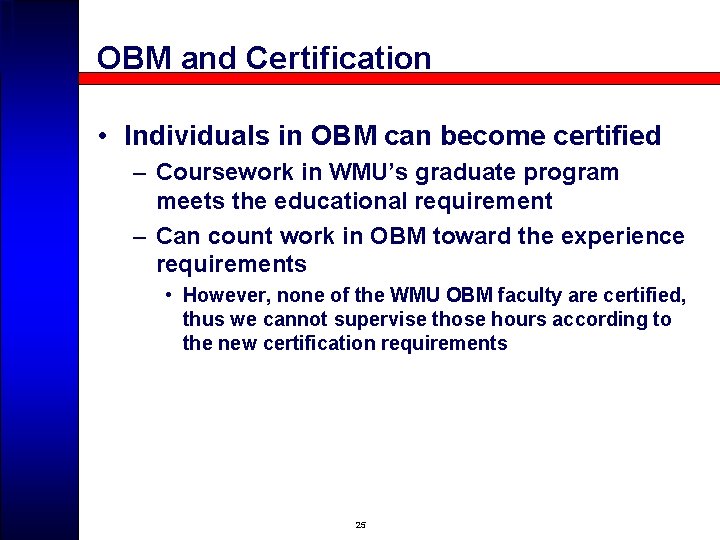 OBM and Certification

• Individuals in OBM can become certified

– Coursework in WMU's graduate program meets the educational requirement

– Can count work in OBM toward the experience requirements

• However, none of the WMU OBM faculty are certified, thus we cannot supervise those hours according to the new certification requirements

25